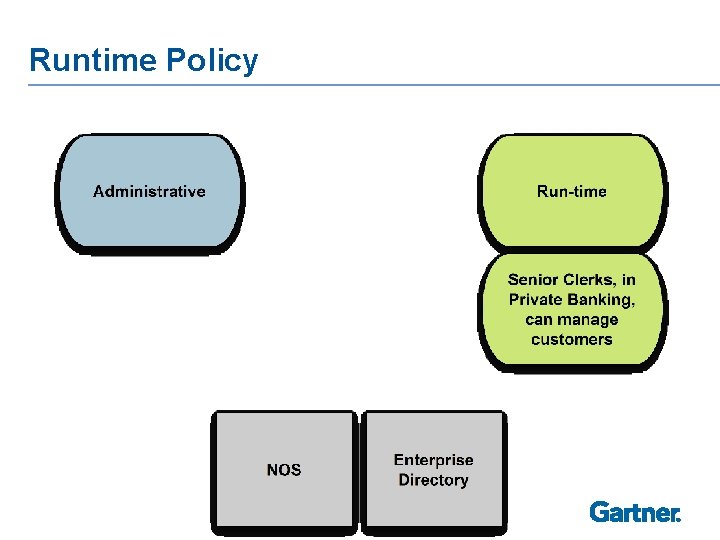 Runtime Policy

Administrative

Run-time

Senior Clerks, in Private Banking, can manage customers

NOS

Enterprise Directory

Gartner.